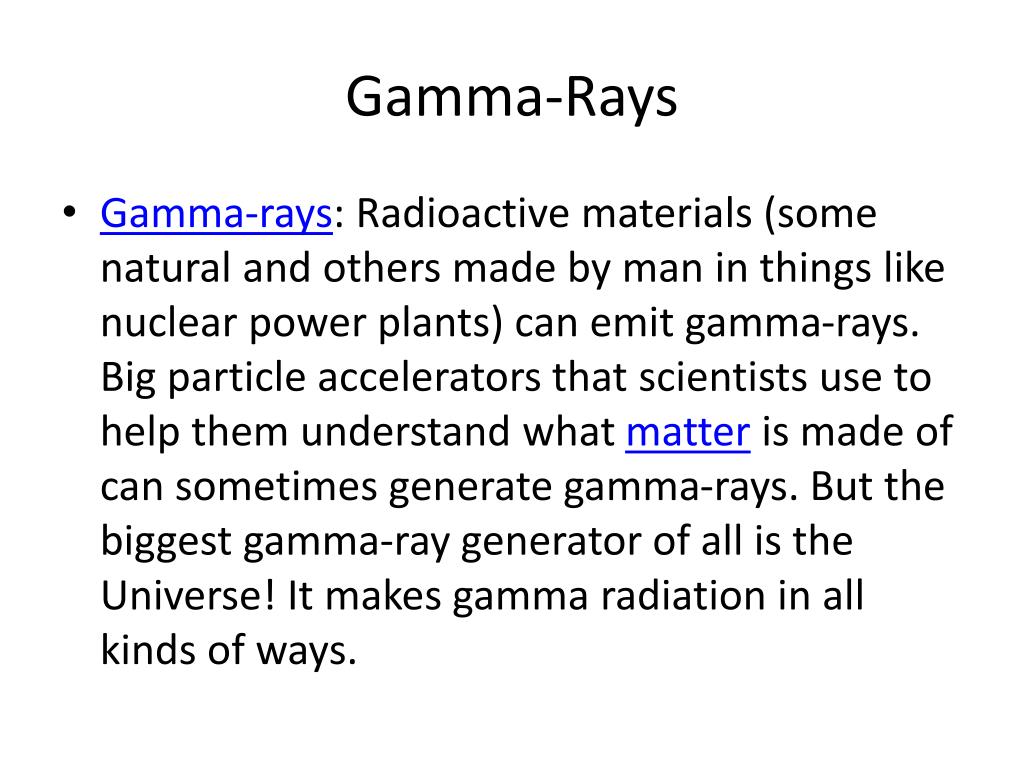 Gamma-Rays

• Gamma-rays: Radioactive materials (some natural and others made by man in things like nuclear power plants) can emit gamma-rays. Big particle accelerators that scientists use to help them understand what matter is made of can sometimes generate gamma-rays. But the biggest gamma-ray generator of all is the Universe! It makes gamma radiation in all kinds of ways.